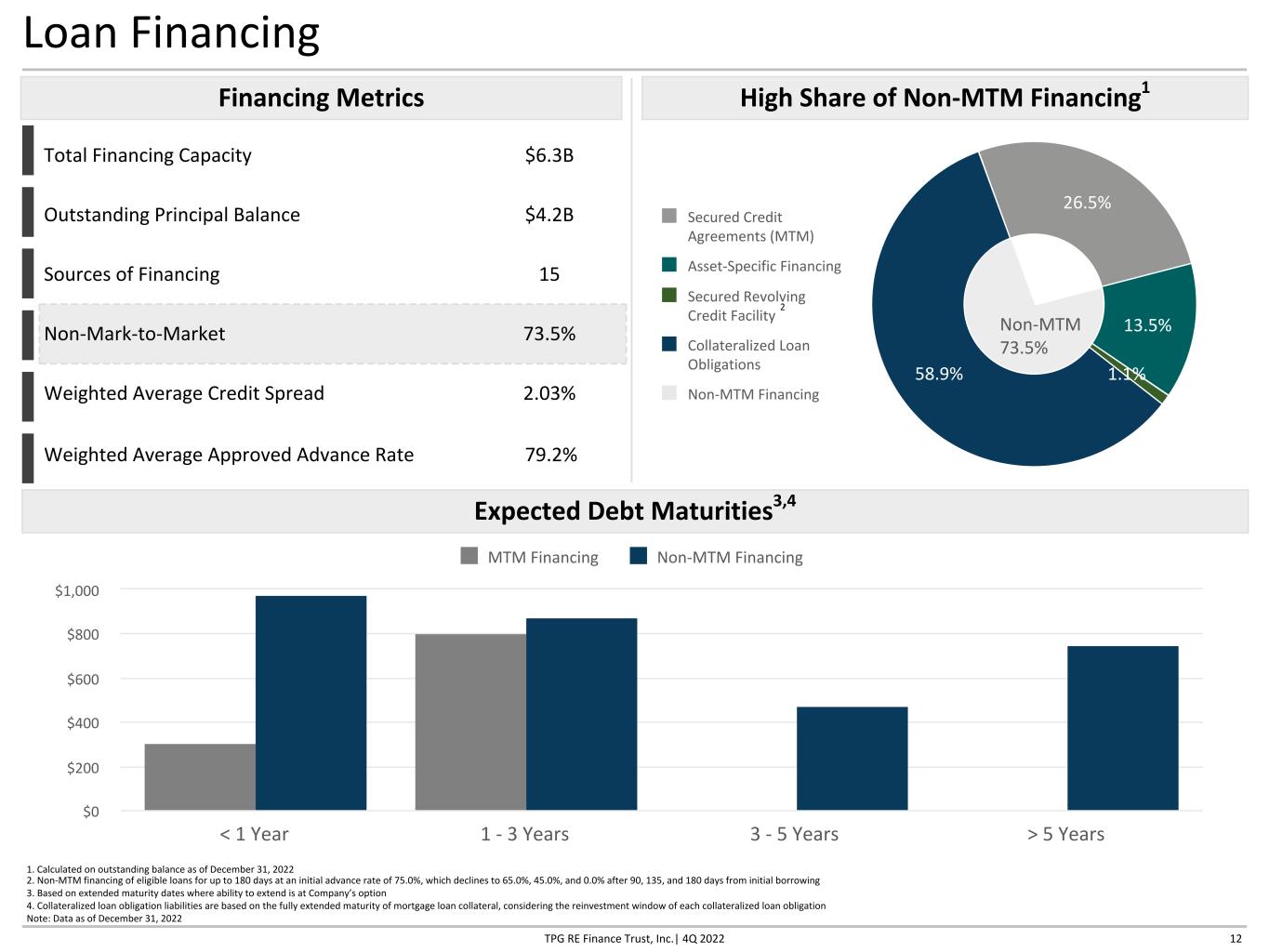 Loan Financing

Financing Metrics

Total Financing Capacity $6.3B

Outstanding Principal Balance $4.2B

Sources of Financing 15

Non-Mark-to-Market 73.5%

Weighted Average Credit Spread 2.03%

Weighted Average Approved Advance Rate 79.2%

High Share of Non-MTM Financing$^{1}$

Secured Credit Agreements (MTM)
Asset-Specific Financing
Secured Revolving Credit Facility $^{2}$
Collateralized Loan Obligations
Non-MTM Financing

26.5%
13.5%
1.1%
58.9%
Non-MTM
73.5%

Expected Debt Maturities$^{3,4}$

MTM Financing Non-MTM Financing

$1,000
$800
$600
$400
$200
$0

< 1 Year
1 - 3 Years
3 - 5 Years
> 5 Years

1. Calculated on outstanding balance as of December 31, 2022
2. Non-MTM financing of eligible loans for up to 180 days at an initial advance rate of 75.0%, which declines to 65.0%, 45.0%, and 0.0% after 90, 135, and 180 days from initial borrowing
3. Based on extended maturity dates where ability to extend is at Company's option
4. Collateralized loan obligation liabilities are based on the fully extended maturity of mortgage loan collateral, considering the reinvestment window of each collateralized loan obligation
Note: Data as of December 31, 2022

TPG RE Finance Trust, Inc.| 4Q 2022

12